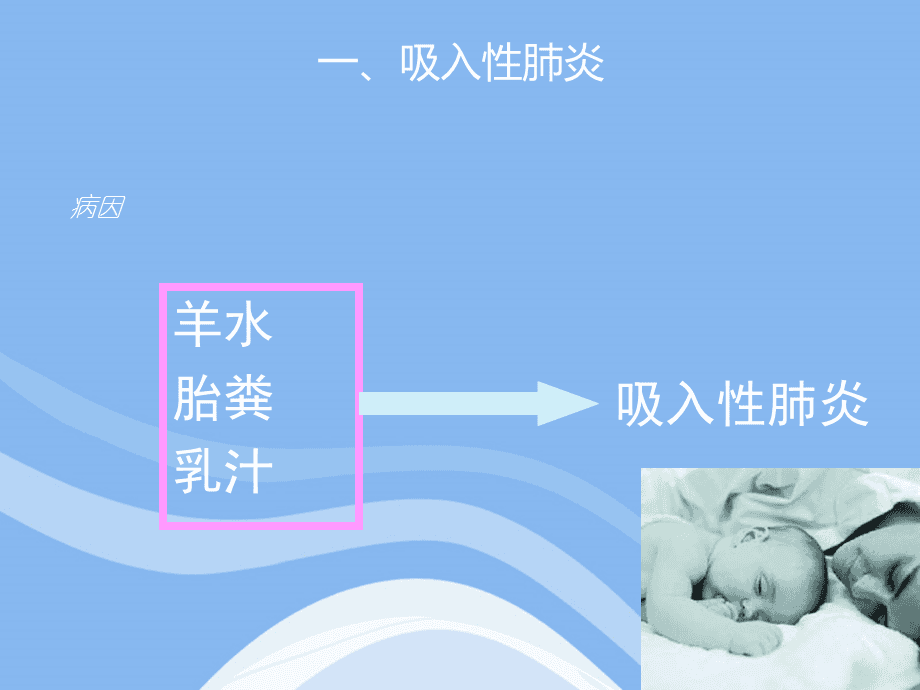 一、吸入性肺炎

病因

羊水
胎粪
乳汁

吸入性肺炎